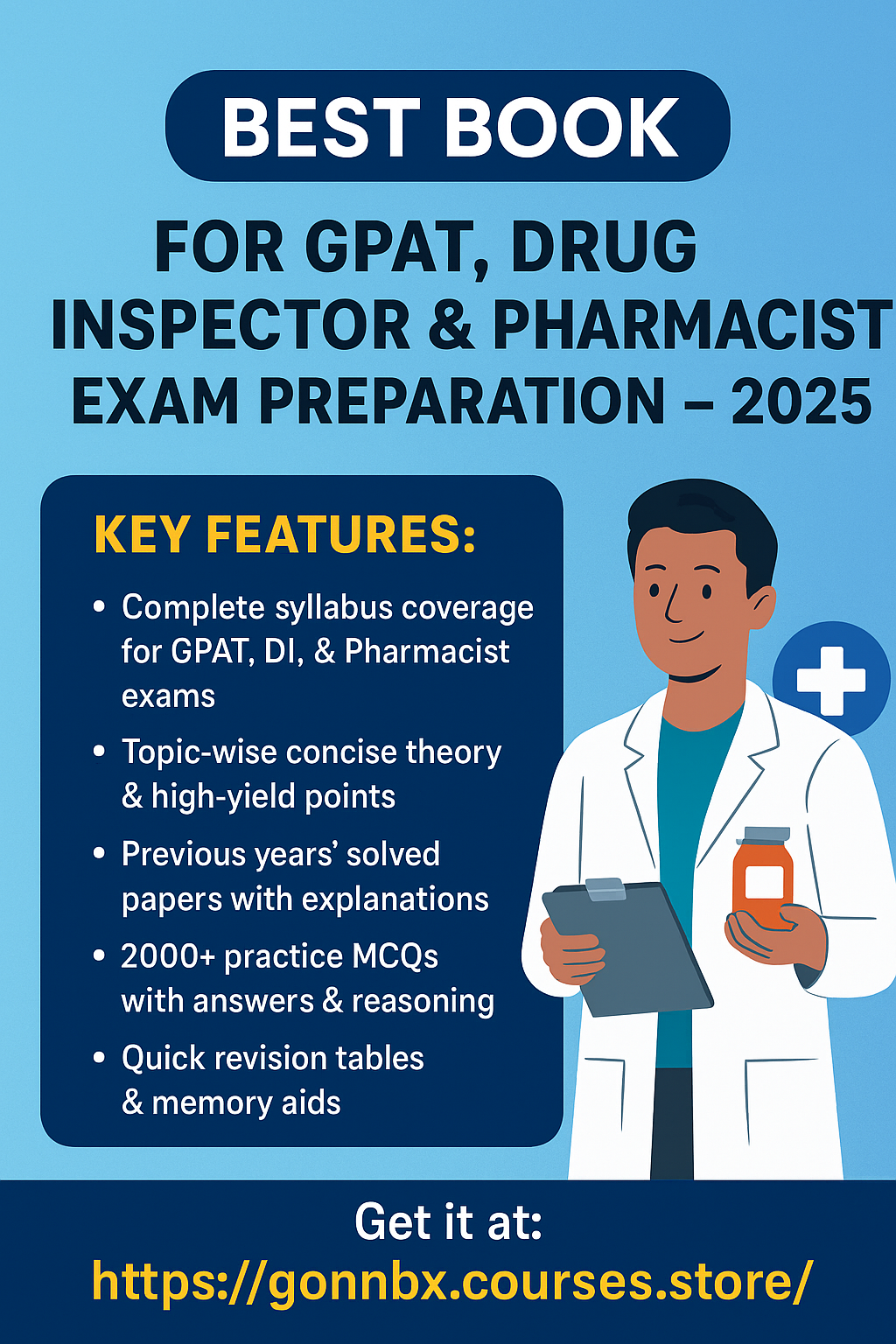 BEST BOOK

FOR GPAT, DRUG INSPECTOR & PHARMACIST EXAM PREPARATION – 2025

KEY FEATURES:

• Complete syllabus coverage for GPAT, DI, & Pharmacist exams
• Topic-wise concise theory & high-yield points
• Previous years' solved papers with explanations
• 2000+ practice MCQs with answers & reasoning
• Quick revision tables & memory aids

Get it at:
https://gonnbx.courses.store/